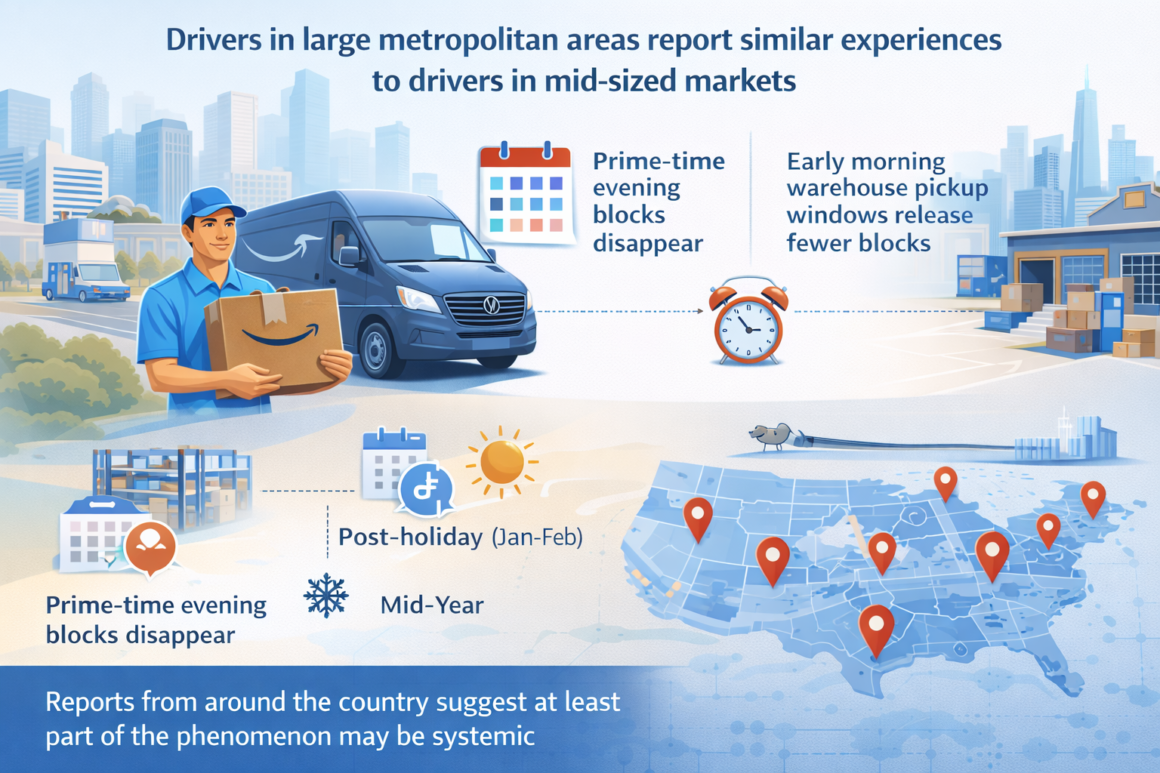 Drivers in large metropolitan areas report similar experiences to drivers in mid-sized markets

Prime-time evening blocks disappear

Early morning warehouse pickup windows release fewer blocks

Post-holiday (Jan-Feb)

Prime-time evening blocks disappear

Mid-Year

Reports from around the country suggest at least part of the phenomenon may be systemic